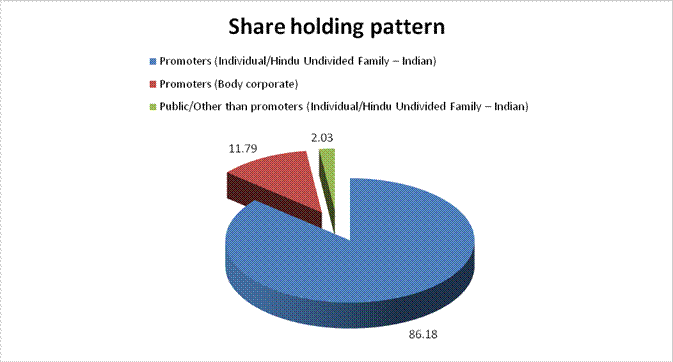 Share holding pattern

Promoters (Individual/Hindu Undivided Family – Indian)

Promoters (Body corporate)

Public/Other than promoters (Individual/Hindu Undivided Family – Indian)

11.79

2.03

86.18